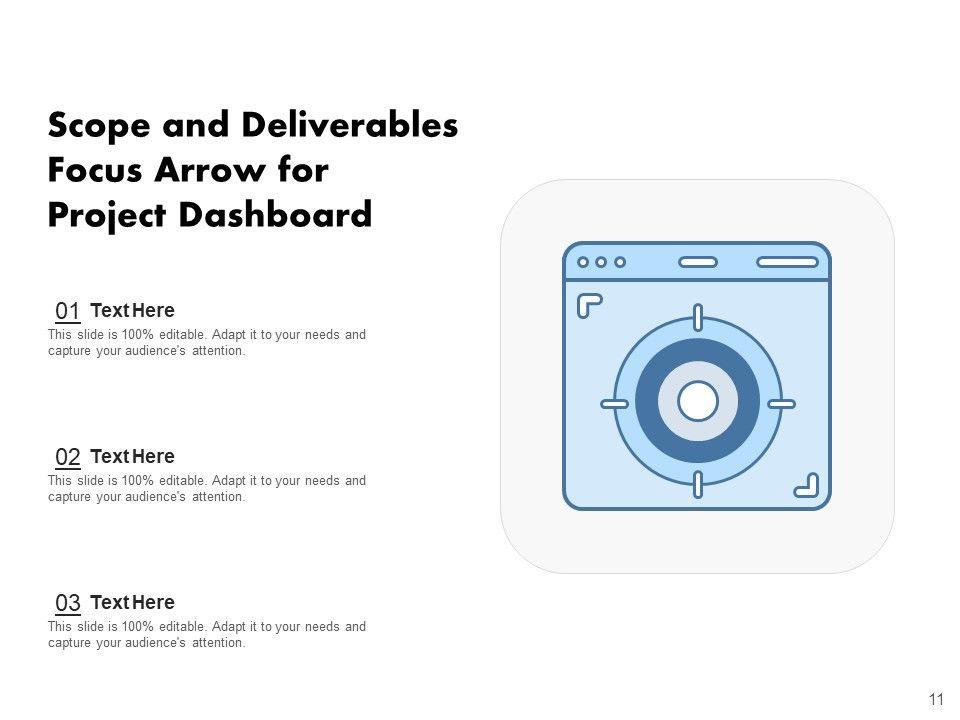 Scope and Deliverables Focus Arrow for Project Dashboard

01 Text Here
This slide is 100% editable. Adapt it to your needs and capture your audience's attention.

02 Text Here
This slide is 100% editable. Adapt it to your needs and capture your audience's attention.

03 Text Here
This slide is 100% editable. Adapt it to your needs and capture your audience's attention.

11